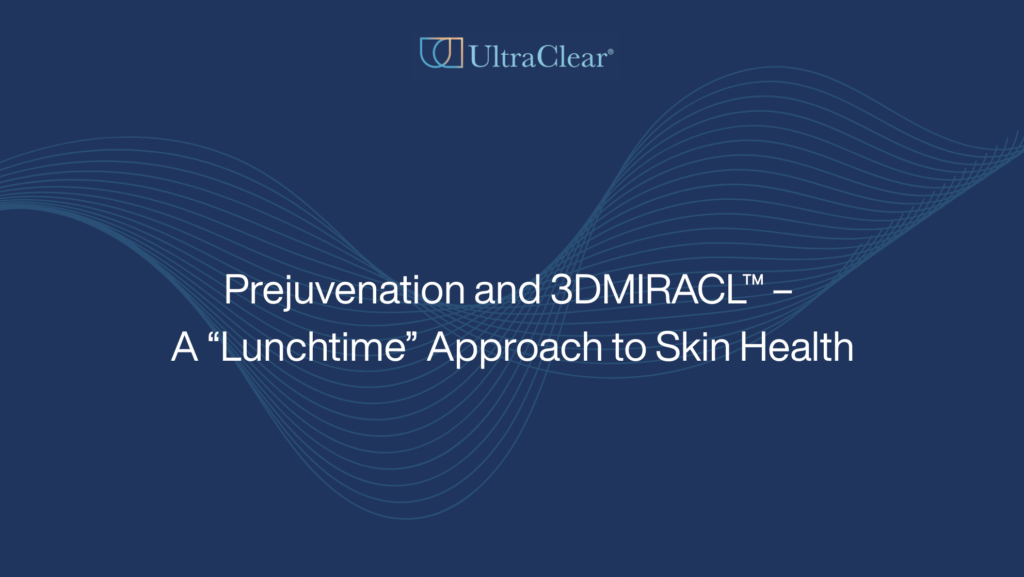 UltraClear®

Prejuvenation and 3DMIRACL™ – A “Lunchtime” Approach to Skin Health